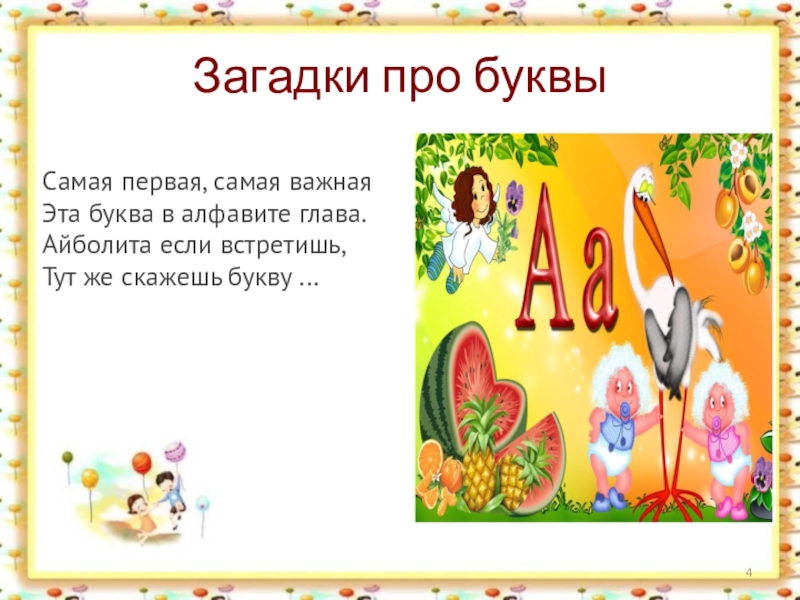 Загадки про буквы

Самая первая, самая важная
Эта буква в алфавите глава.
Айболита если встретишь,
Тут же скажешь букву ...

Аа

4